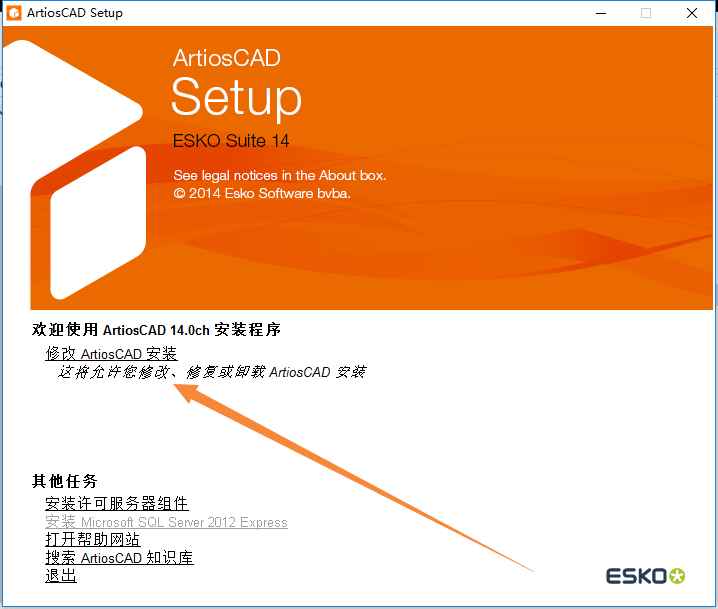 ArtiosCAD Setup

ArtiosCAD
Setup
ESKO Suite 14

See legal notices in the About box.
© 2014 Esko Software bvba.

欢迎使用 ArtiosCAD 14.0ch 安装程序

修改 ArtiosCAD 安装
这将允许您修改、修复或卸载 ArtiosCAD 安装

其他任务

安装许可服务器组件
安装 Microsoft SQL Server 2012 Express
打开帮助网站
搜索 ArtiosCAD 知识库
退出

ESKO